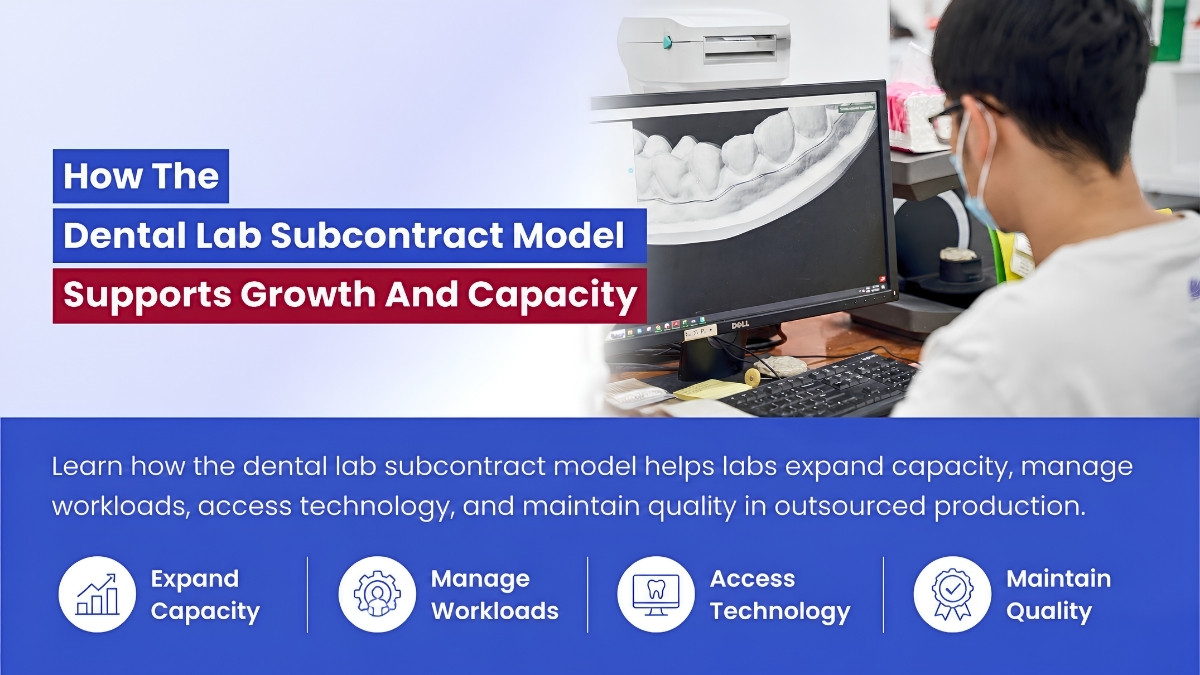 How The
Dental Lab Subcontract Model
Supports Growth And Capacity

DELL

Learn how the dental lab subcontract model helps labs expand capacity, manage workloads, access technology, and maintain quality in outsourced production.

Expand Capacity

Manage Workloads

Access Technology

Maintain Quality